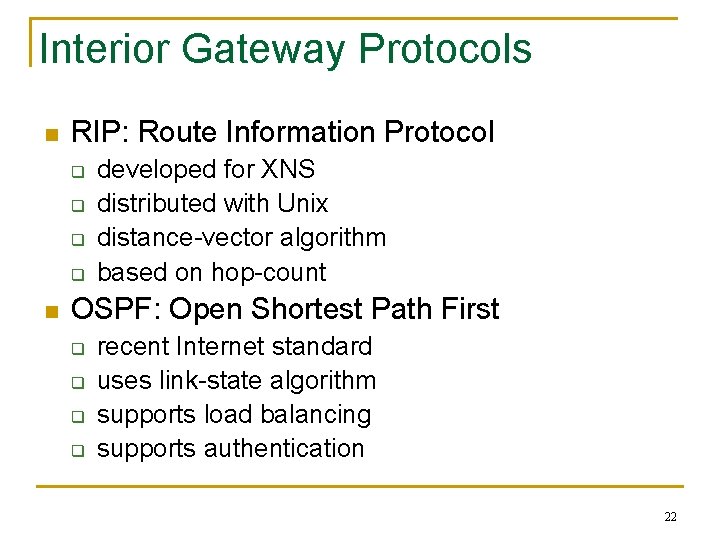 Interior Gateway Protocols

- RIP: Route Information Protocol
  - developed for XNS
  - distributed with Unix
  - distance-vector algorithm
  - based on hop-count
- OSPF: Open Shortest Path First
  - recent Internet standard
  - uses link-state algorithm
  - supports load balancing
  - supports authentication

22